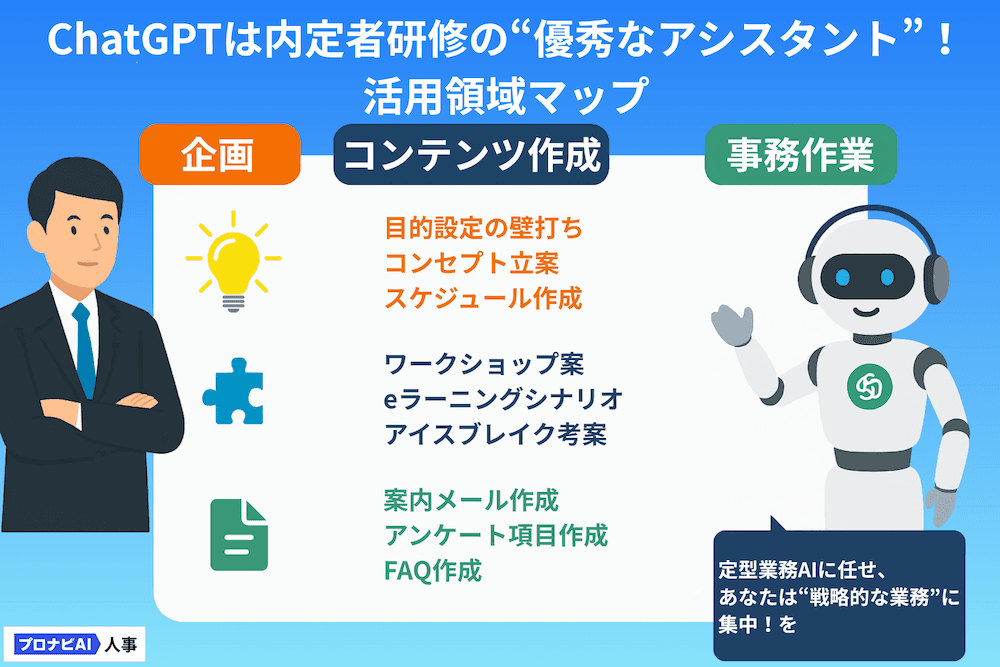 ChatGPTは内定者研修の“優秀なアシスタント”！
活用領域マップ

企画
コンテンツ作成
事務作業

目的設定の壁打ち
コンセプト立案
スケジュール作成

ワークショップ案
eラーニングシナリオ
アイスブレイク考案

案内メール作成
アンケート項目作成
FAQ作成

定型業務AIに任せ、
あなたは“戦略的な業務”に
集中！を

プロナビAI 人事